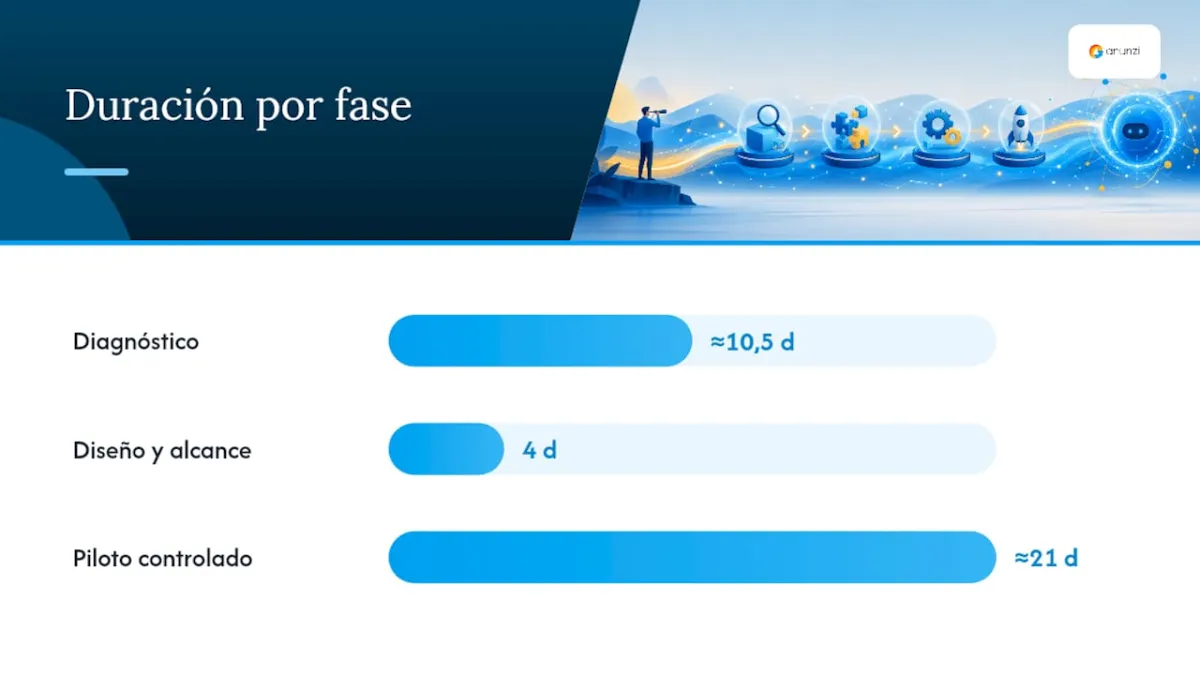 Duración por fase

arunzi

Diagnóstico
≈10,5 d

Diseño y alcance
4 d

Piloto controlado
≈21 d